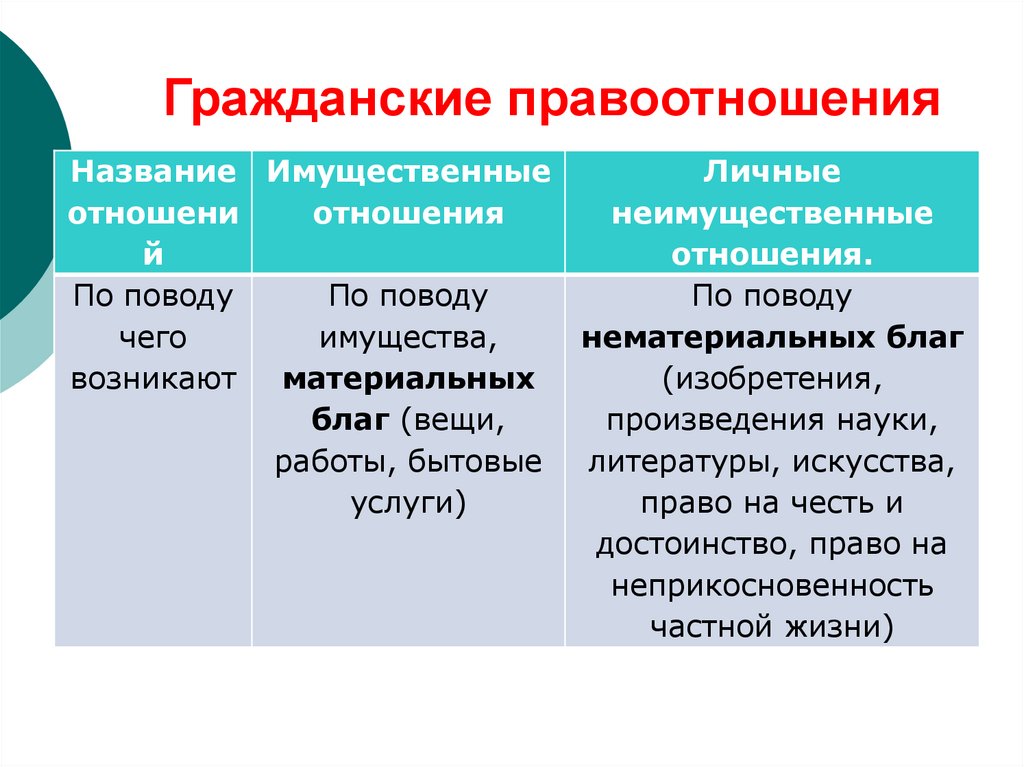 Гражданские правоотношения

| Название отношений | Имущественные отношения | Личные неимущественные отношения. |
|---|---|---|
| По поводу чего возникают | По поводу имущества, **материальных благ** (вещи, работы, бытовые услуги) | По поводу **нематериальных благ** (изобретения, произведения науки, литературы, искусства, право на честь и достоинство, право на неприкосновенность частной жизни) |